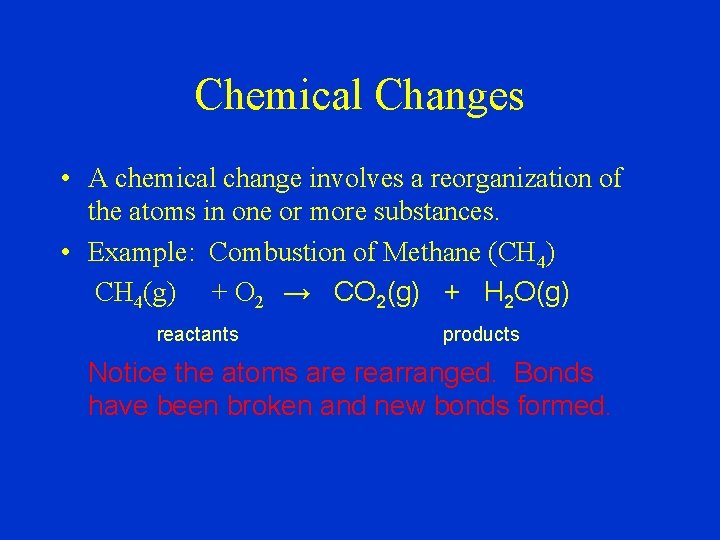 Chemical Changes

• A chemical change involves a reorganization of the atoms in one or more substances.

• Example: Combustion of Methane ($CH_4$)

$CH_4(g) + O_2 \rightarrow CO_2(g) + H_2O(g)$

reactants products

Notice the atoms are rearranged. Bonds have been broken and new bonds formed.